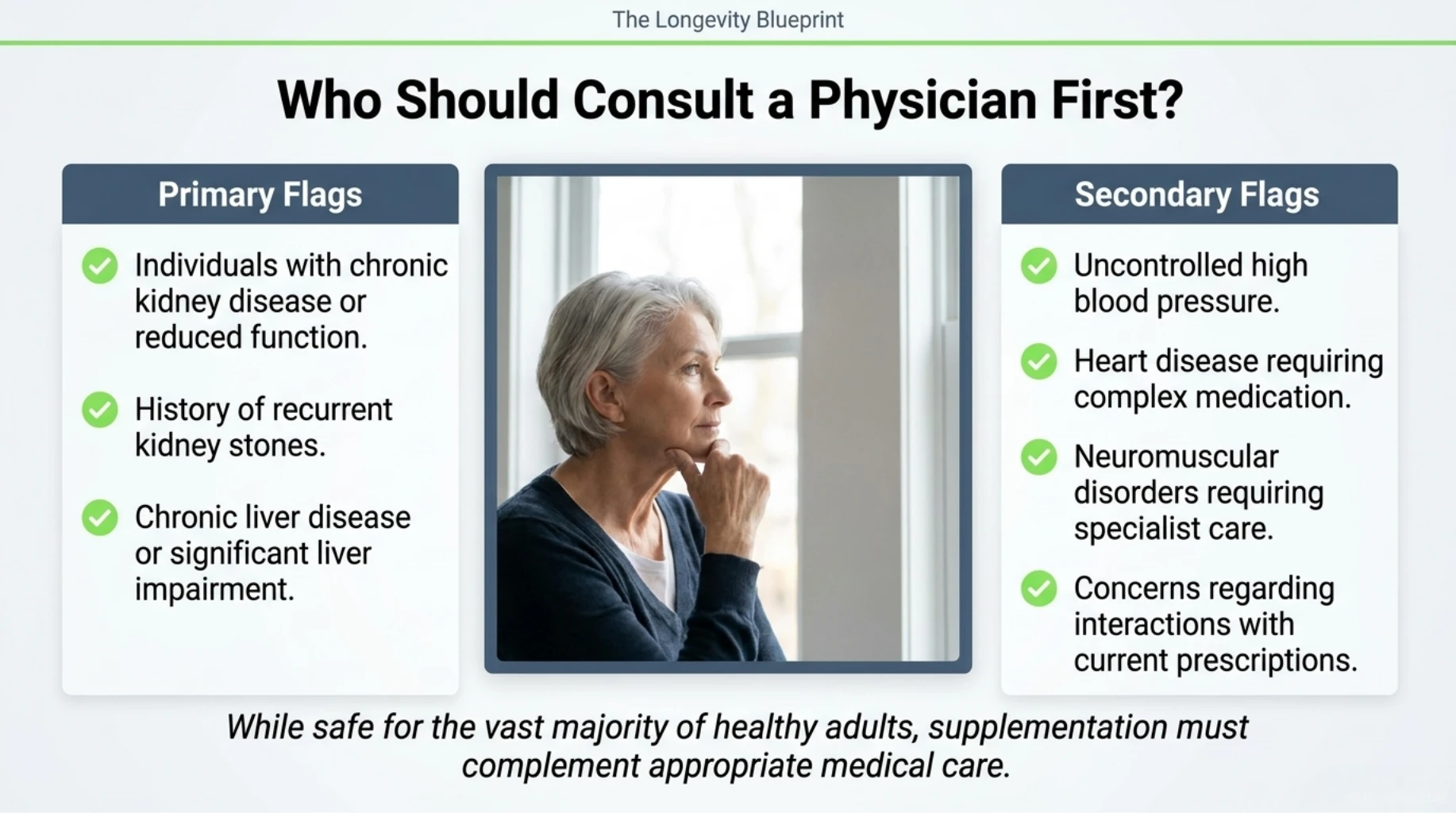 The Longevity Blueprint

Who Should Consult a Physician First?

Primary Flags

Individuals with chronic kidney disease or reduced function.

History of recurrent kidney stones.

Chronic liver disease or significant liver impairment.

Secondary Flags

Uncontrolled high blood pressure.

Heart disease requiring complex medication.

Neuromuscular disorders requiring specialist care.

Concerns regarding interactions with current prescriptions.

While safe for the vast majority of healthy adults, supplementation must complement appropriate medical care.